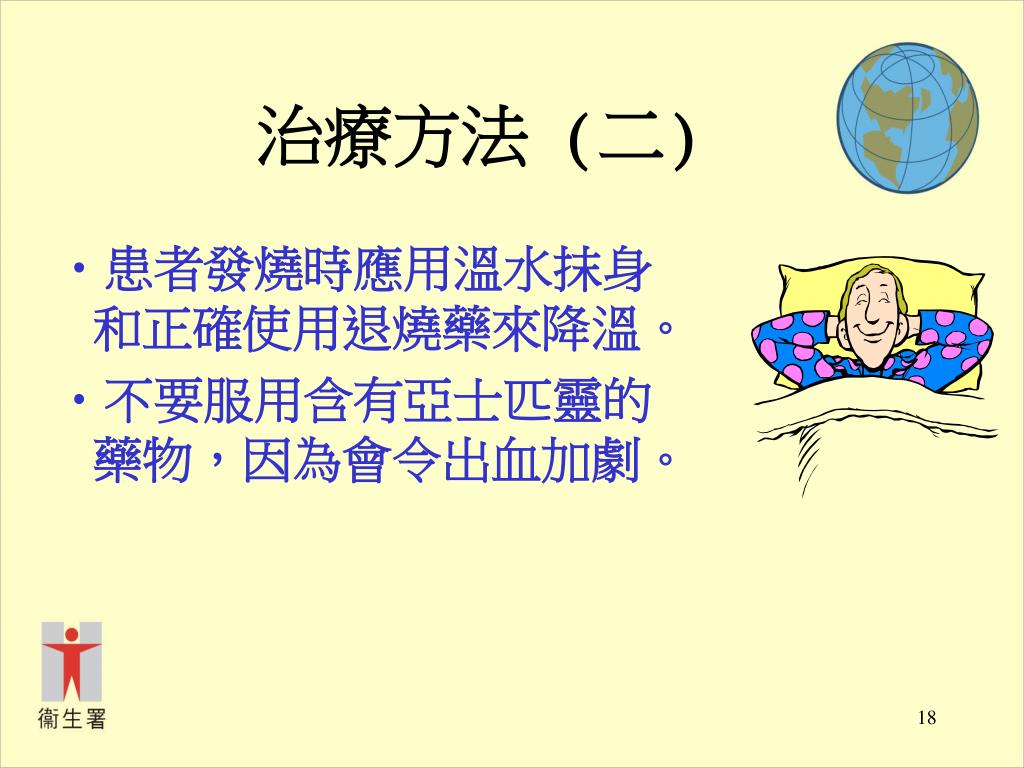 治療方法（二）

• 患者發燒時應用溫水抹身和正確使用退燒藥來降溫。

• 不要服用含有亞士匹靈的藥物，因為會令出血加劇。

衞生署

18